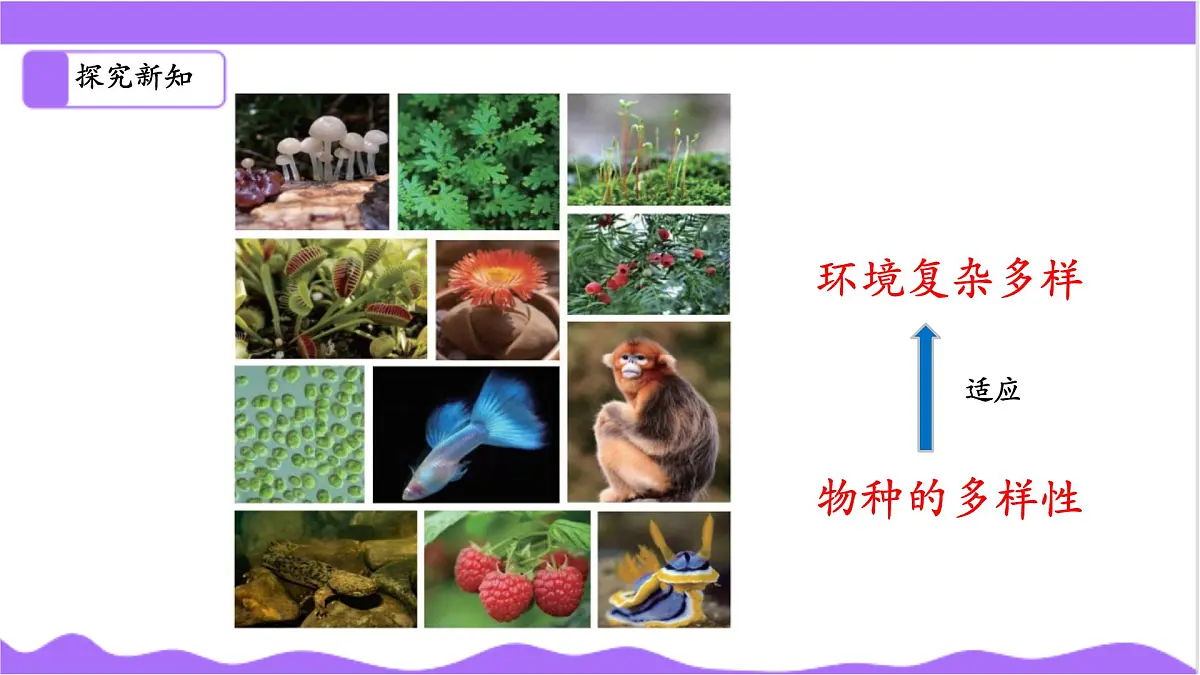 探究新知

环境复杂多样

适应

物种的多样性